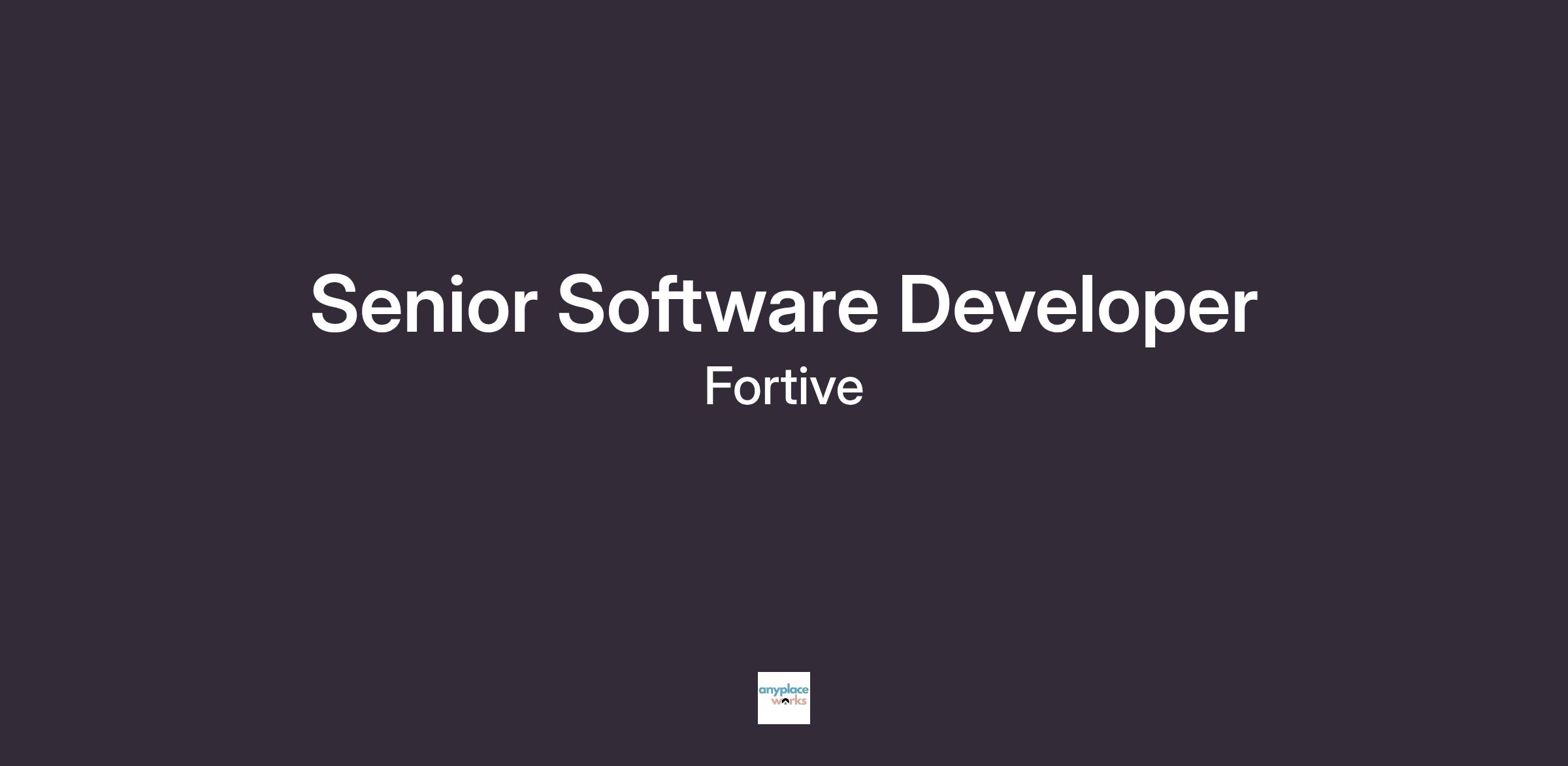 Senior Software Developer

Fortive

anyplace works